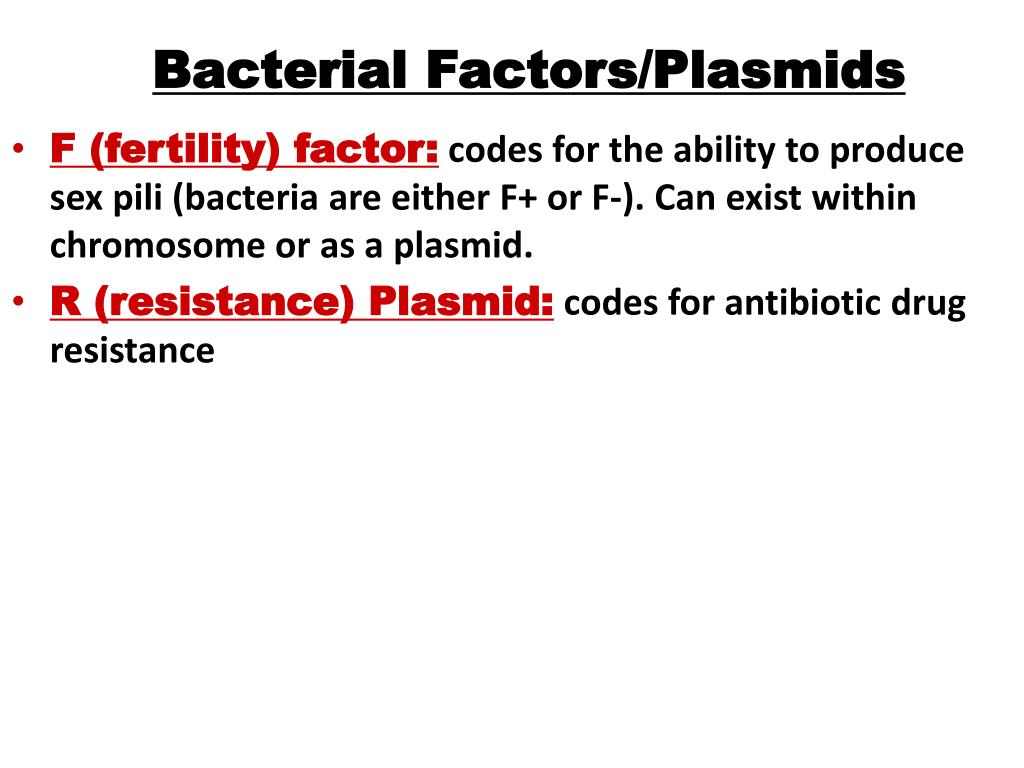 Bacterial Factors/Plasmids

• F (fertility) factor: codes for the ability to produce sex pili (bacteria are either F+ or F-). Can exist within chromosome or as a plasmid.
• R (resistance) Plasmid: codes for antibiotic drug resistance